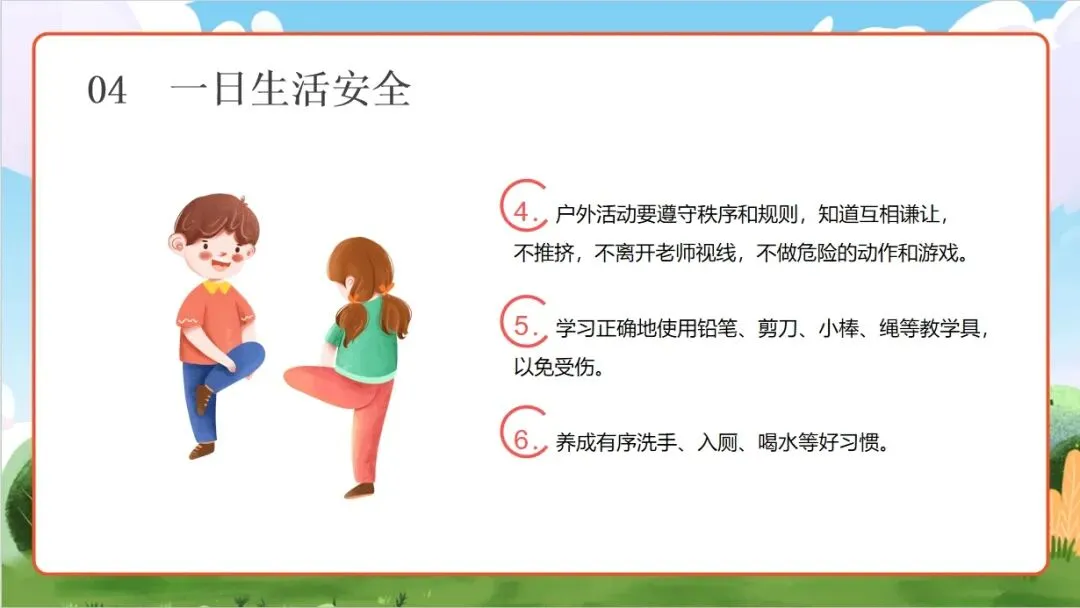 04 一日生活安全

4. 户外活动要遵守秩序和规则，知道互相谦让，不推挤，不离开老师视线，不做危险的动作和游戏。

5. 学习正确地使用铅笔、剪刀、小棒、绳等教学具，以免受伤。

6. 养成有序洗手、入厕、喝水等好习惯。